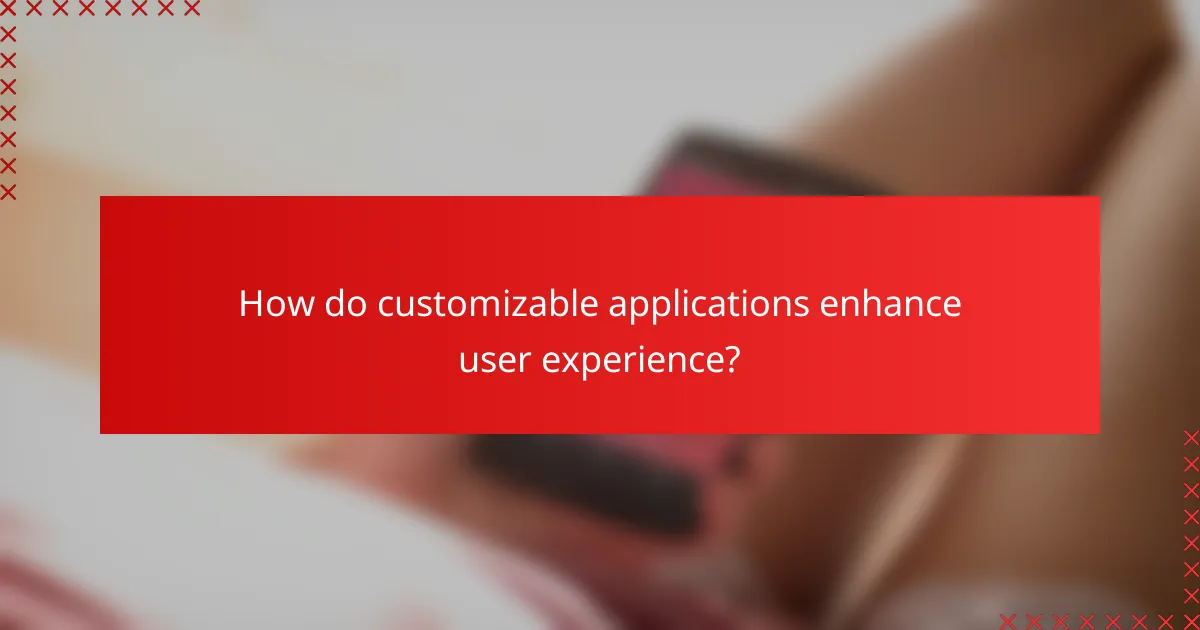 How do customizable applications enhance user experience?